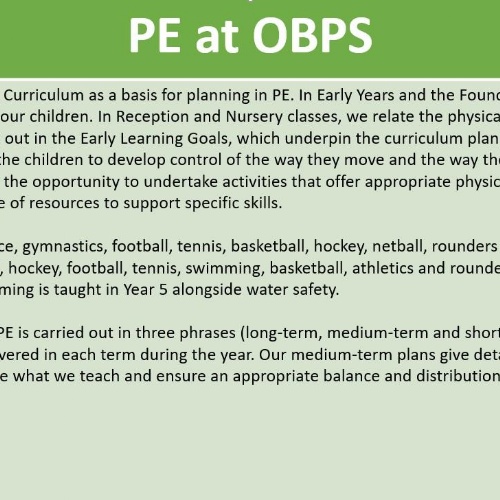 PE at OBPS

Curriculum as a basis for planning in PE. In Early Years and the Found our children. In Reception and Nursery classes, we relate the physica out in the Early Learning Goals, which underpin the curriculum plan the children to develop control of the way they move and the way th the opportunity to undertake activities that offer appropriate physic e of resources to support specific skills.

ce, gymnastics, football, tennis, basketball, hockey, netball, rounders , hockey, football, tennis, swimming, basketball, athletics and rounde ming is taught in Year 5 alongside water safety.

PE is carried out in three phrases (long-term, medium-term and short vered in each term during the year. Our medium-term plans give deta e what we teach and ensure an appropriate balance and distribution